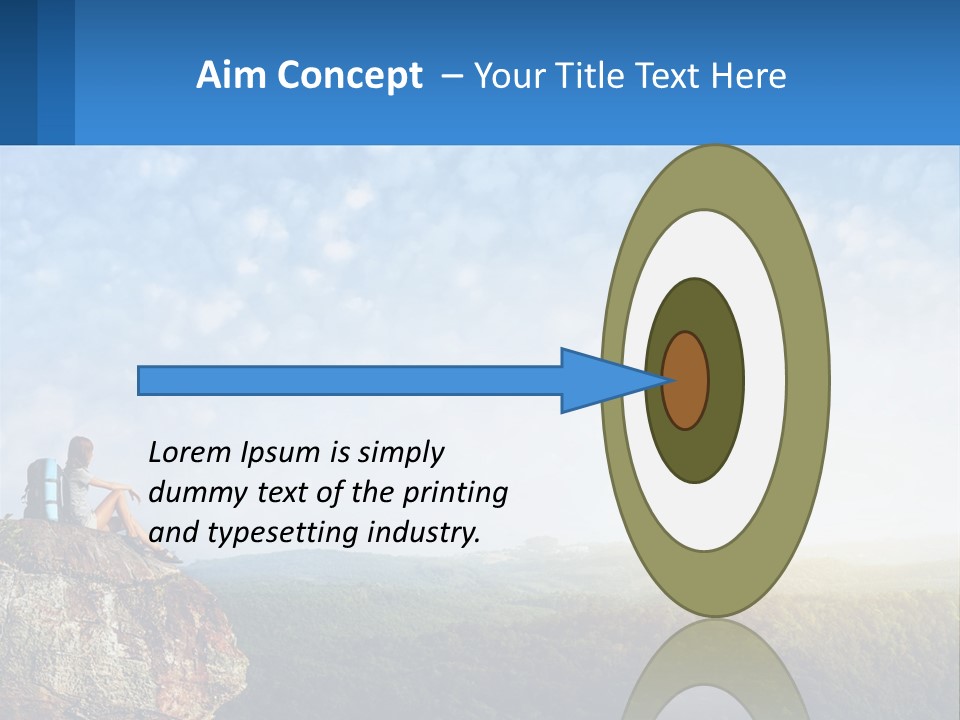 Aim Concept – Your Title Text Here

Lorem Ipsum is simply dummy text of the printing and typesetting industry.